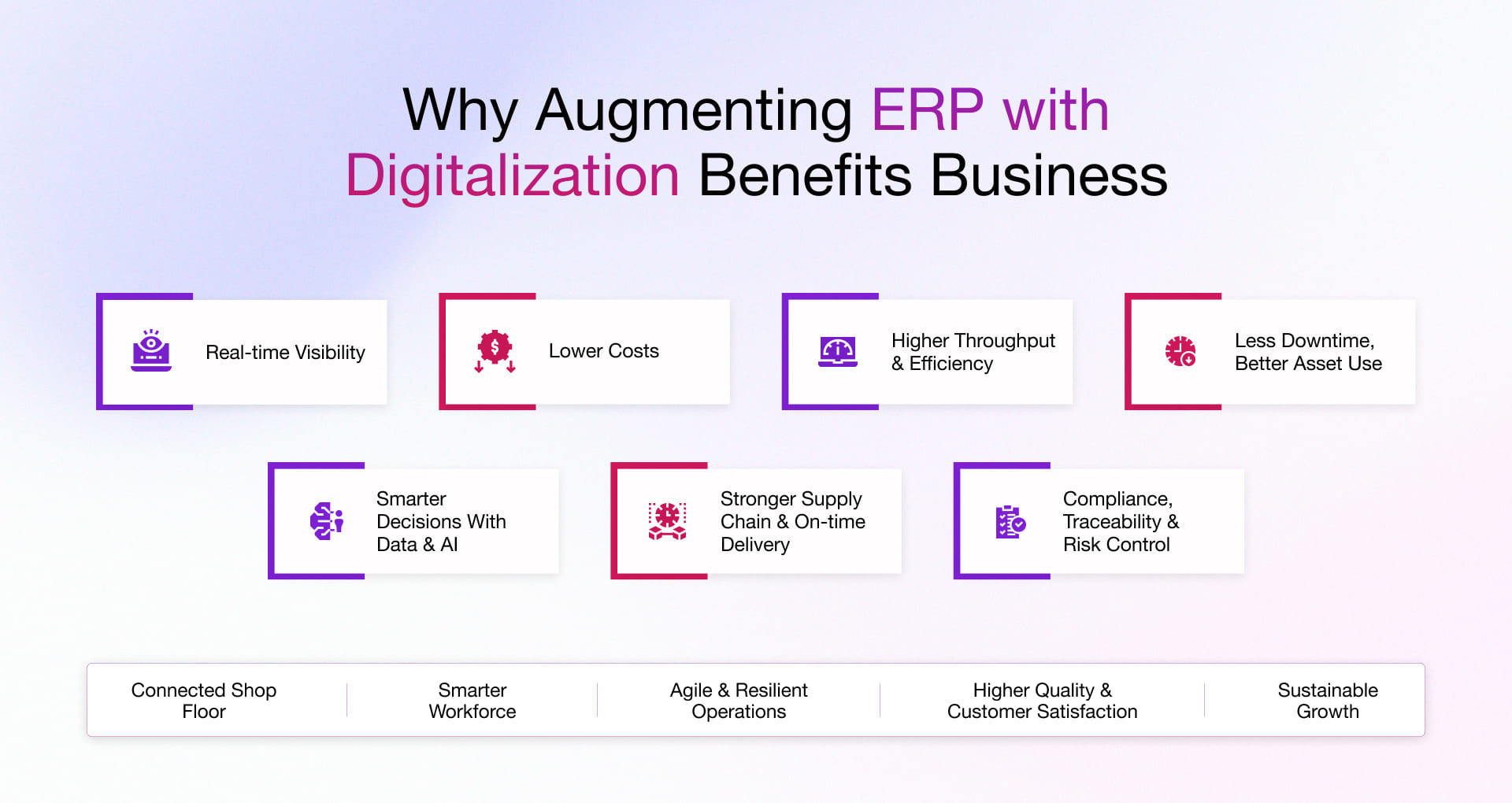 Why Augmenting ERP with Digitalization Benefits Business

Real-time Visibility

Lower Costs

Higher Throughput & Efficiency

Less Downtime, Better Asset Use

Smarter Decisions With Data & AI

Stronger Supply Chain & On-time Delivery

Compliance, Traceability & Risk Control

Connected Shop Floor

Smarter Workforce

Agile & Resilient Operations

Higher Quality & Customer Satisfaction

Sustainable Growth